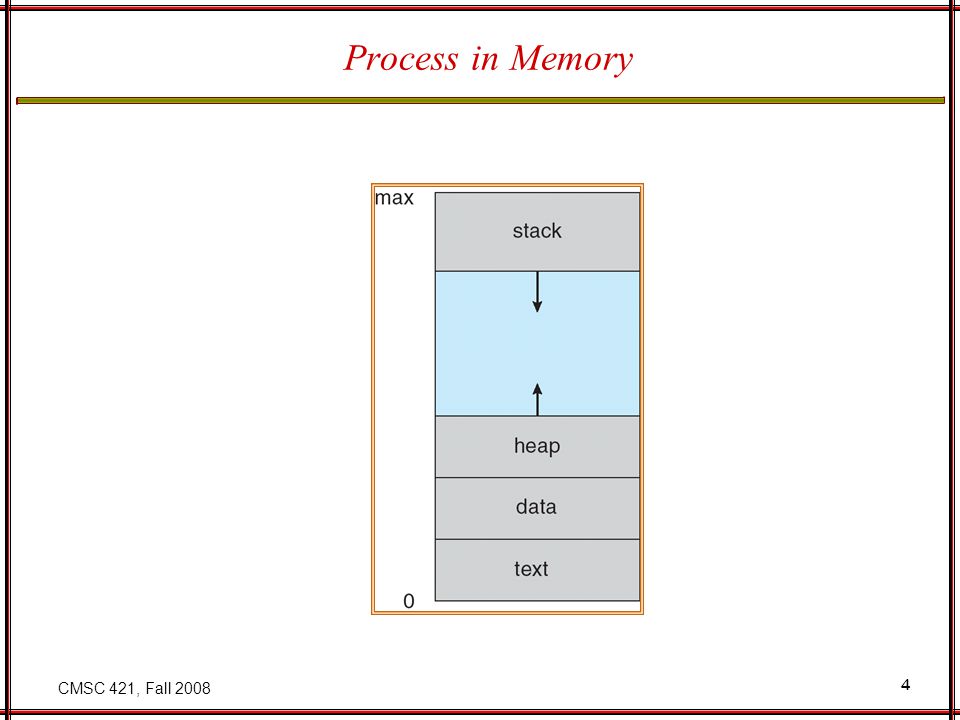 Process in Memory

max

stack

heap

data

text

0

CMSC 421, Fall 2008

4